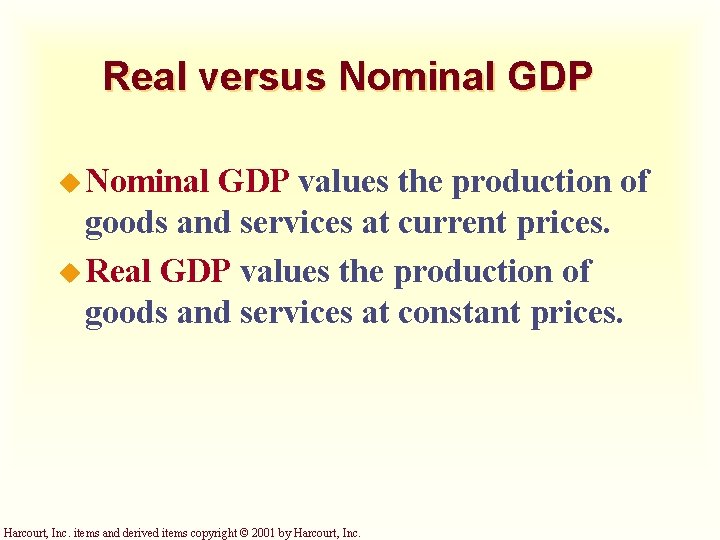 Real versus Nominal GDP

Nominal GDP values the production of goods and services at current prices.

Real GDP values the production of goods and services at constant prices.

Harcourt, Inc. items and derived items copyright © 2001 by Harcourt, Inc.